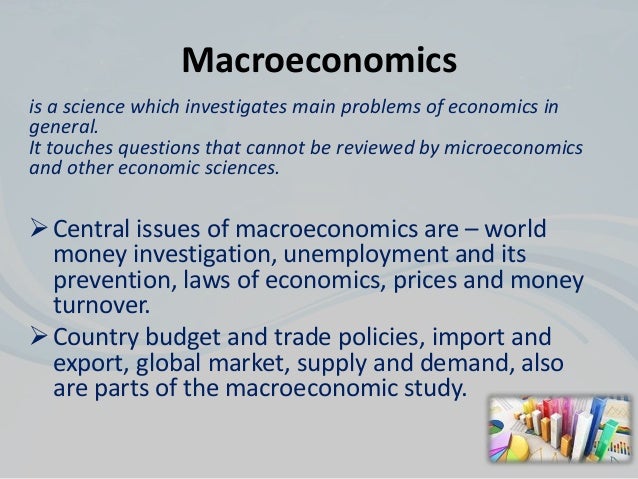 Macroeconomics

is a science which investigates main problems of economics in general.
It touches questions that cannot be reviewed by microeconomics and other economic sciences.

➢ Central issues of macroeconomics are – world money investigation, unemployment and its prevention, laws of economics, prices and money turnover.

➢ Country budget and trade policies, import and export, global market, supply and demand, also are parts of the macroeconomic study.